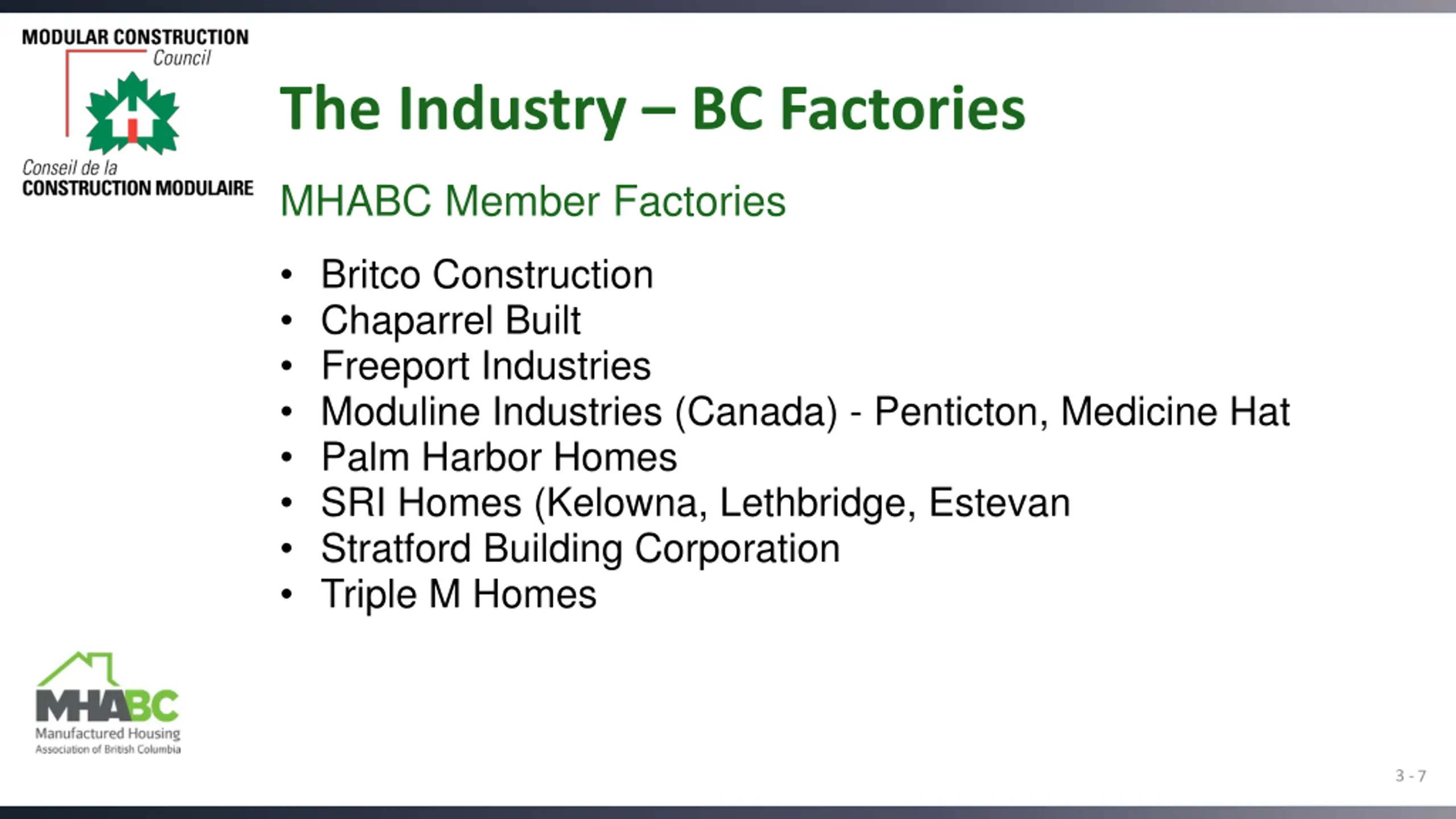 MODULAR CONSTRUCTION Council

Conseil de la CONSTRUCTION MODULAIRE

The Industry – BC Factories

MHABC Member Factories

• Britco Construction
• Chaparrel Built
• Freeport Industries
• Moduline Industries (Canada) - Penticton, Medicine Hat
• Palm Harbor Homes
• SRI Homes (Kelowna, Lethbridge, Estevan
• Stratford Building Corporation
• Triple M Homes

MHABC
Manufactured Housing
Association of British Columbia

3 - 7